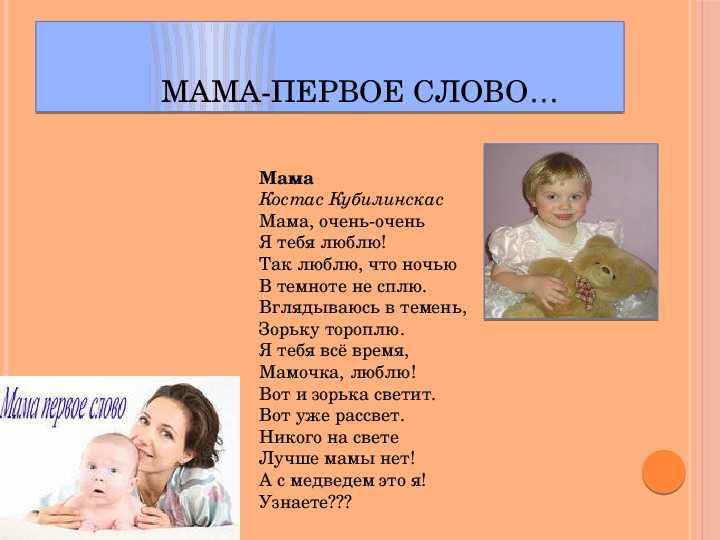 МАМА-ПЕРВОЕ СЛОВО…

Мама
Костас Кубилинскас
Мама, очень-очень
Я тебя люблю!
Так люблю, что ночью
В темноте не сплю.
Вглядываюсь в темень,
Зорьку тороплю.
Я тебя всё время,
Мамочка, люблю!
Вот и зорька светит.
Вот уже рассвет.
Никого на свете
Лучше мамы нет!
А с медведем это я!
Узнаете???

Мама первое слово